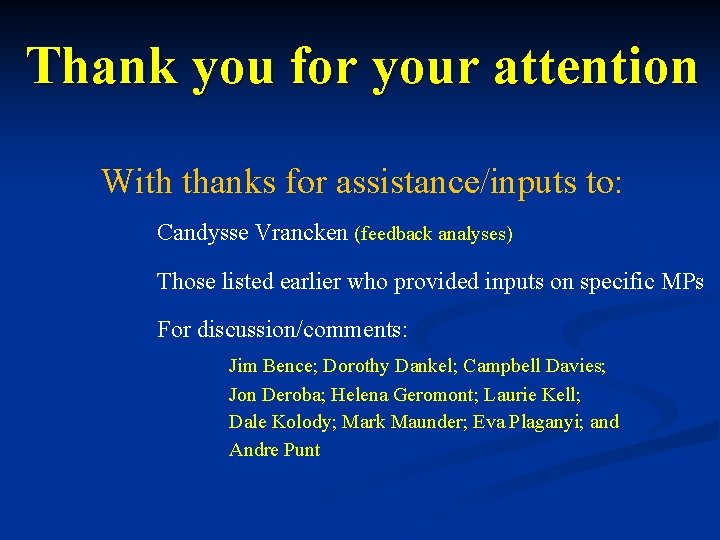 Thank you for your attention

With thanks for assistance/inputs to:

Candysse Vrancken (feedback analyses)

Those listed earlier who provided inputs on specific MPs

For discussion/comments:

Jim Bence; Dorothy Dankel; Campbell Davies; Jon Deroba; Helena Geromont; Laurie Kell; Dale Kolody; Mark Maunder; Eva Plaganyi; and Andre Punt